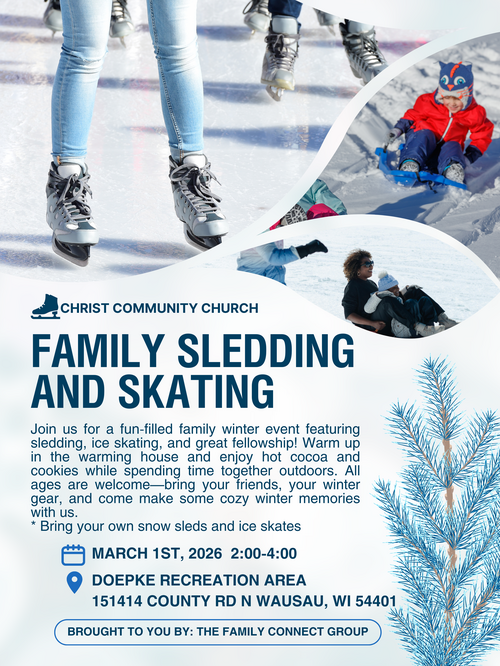 CHRIST COMMUNITY CHURCH

FAMILY SLEDDING AND SKATING

Join us for a fun-filled family winter event featuring sledding, ice skating, and great fellowship! Warm up in the warming house and enjoy hot cocoa and cookies while spending time together outdoors. All ages are welcome—bring your friends, your winter gear, and come make some cozy winter memories with us.
* Bring your own snow sleds and ice skates

MARCH 1ST, 2026 2:00-4:00

DOEPKE RECREATION AREA
151414 COUNTY RD N WAUSAU, WI 54401

BROUGHT TO YOU BY: THE FAMILY CONNECT GROUP